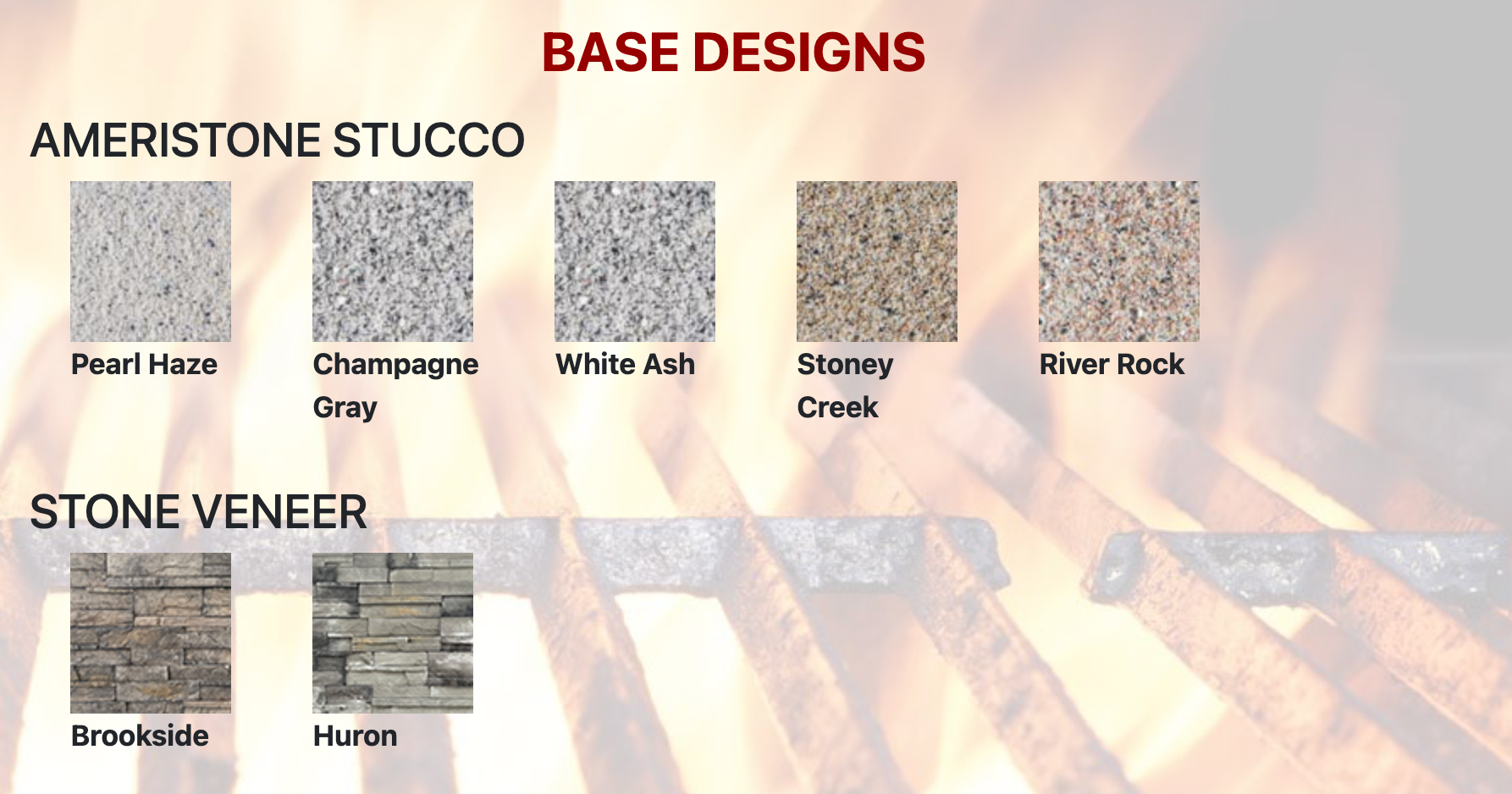 BASE DESIGNS

AMERISTONE STUCCO

Pearl Haze

Champagne Gray

White Ash

Stoney Creek

River Rock

STONE VENEER

Brookside

Huron